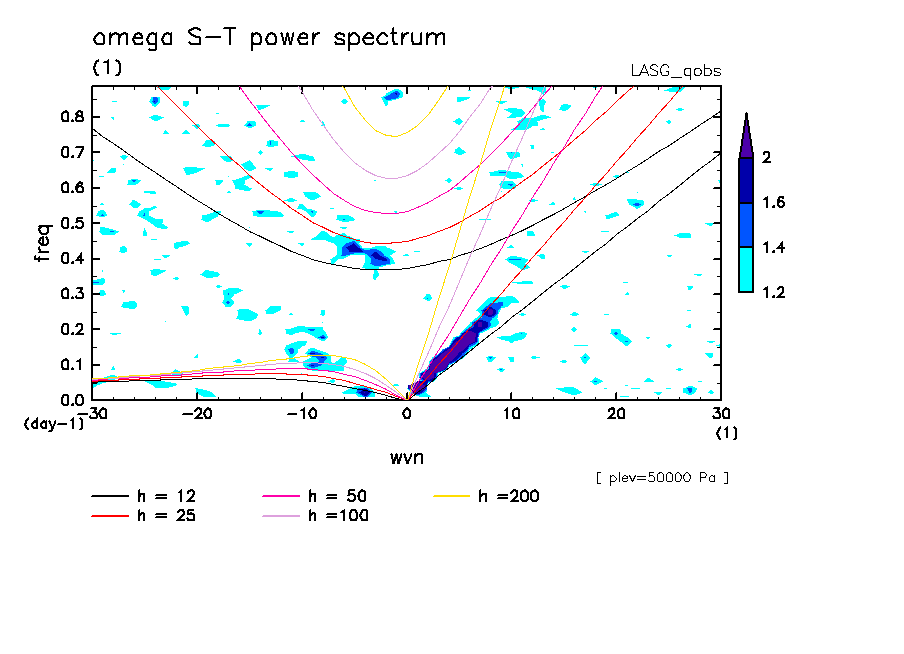 omega S-T power spectrum
(1)
LASG_qobs

freq
0.8
0.7
0.6
0.5
0.4
0.3
0.2
0.1
0.0
(day-1)
-30
-20
-10
0
10
20
30
(1)
wvn

2
1.6
1.4
1.2

[ plev=50000 Pa ]

h = 12
h = 25
h = 50
h =100
h =200